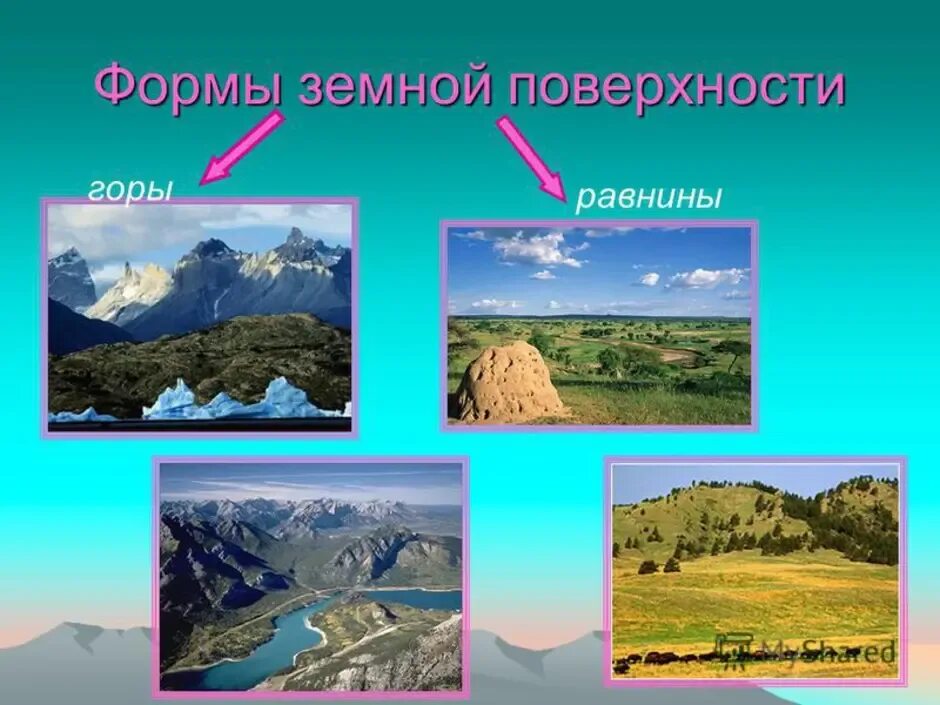 Формы земной поверхности

горы

равнины

MyShared